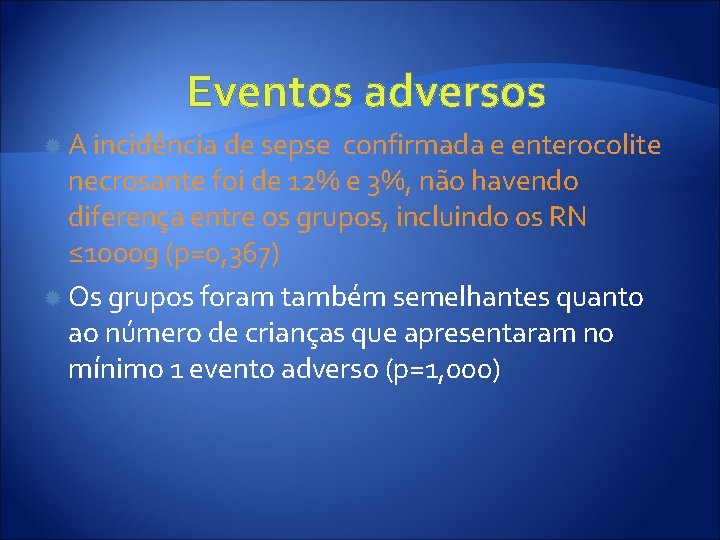 Eventos adversos

A incidência de sepse confirmada e enterocolite necrosante foi de 12% e 3%, não havendo diferença entre os grupos, incluindo os RN ≤1000g (p=0,367)

Os grupos foram também semelhantes quanto ao número de crianças que apresentaram no mínimo 1 evento adverso (p=1,000)